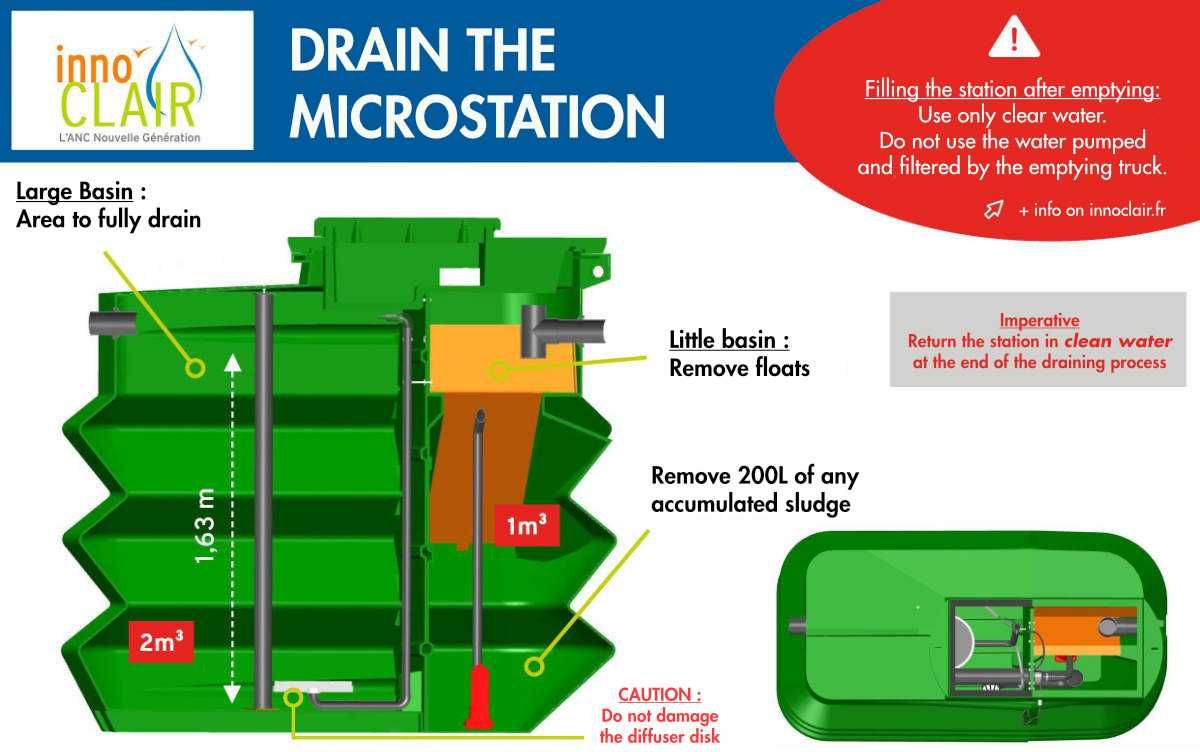 inno CLAIR
L'ANC Nouvelle Génération

DRAIN THE MICROSTATION

Filling the station after emptying:
Use only clear water.
Do not use the water pumped and filtered by the emptying truck.

+ info on innoclair.fr

Large Basin :
Area to fully drain

Little basin :
Remove floats

Imperative
Return the station in clean water at the end of the draining process

Remove 200L of any accumulated sludge

1,63 m

$1m^3$

$2m^3$

CAUTION :
Do not damage the diffuser disk